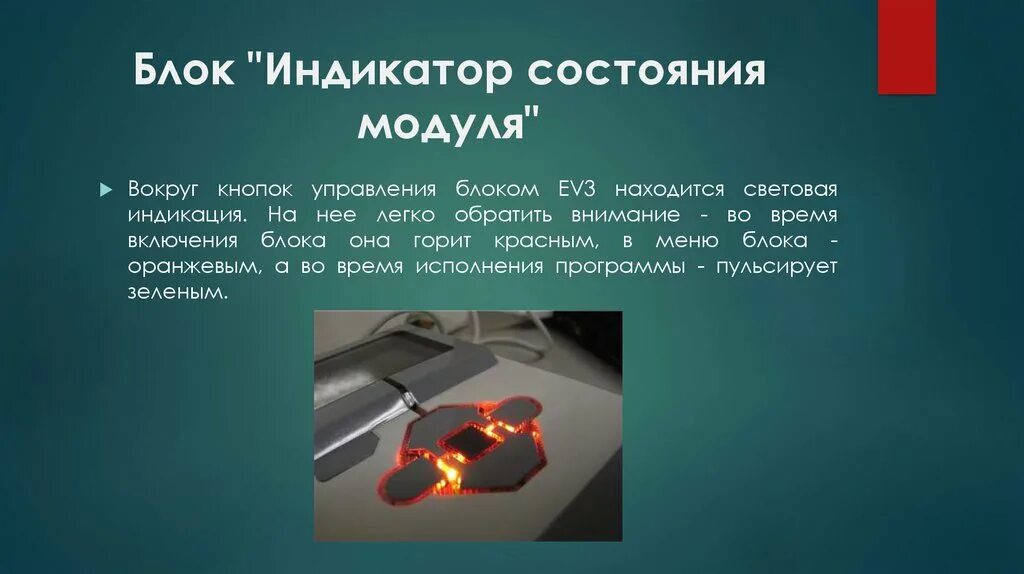 Блок "Индикатор состояния модуля"

Вокруг кнопок управления блоком EV3 находится световая индикация. На нее легко обратить внимание - во время включения блока она горит красным, в меню блока - оранжевым, а во время исполнения программы - пульсирует зеленым.